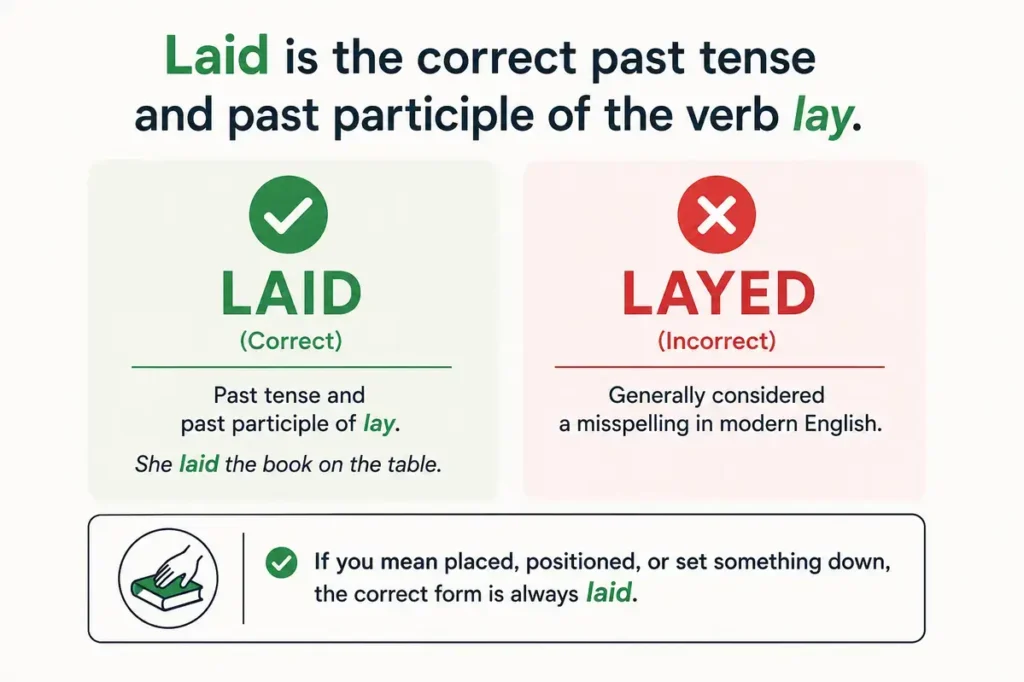 Laid is the correct past tense and past participle of the verb lay.

LAID
(Correct)

Past tense and past participle of lay.

She laid the book on the table.

LAYED
(Incorrect)

Generally considered a misspelling in modern English.

If you mean placed, positioned, or set something down, the correct form is always laid.